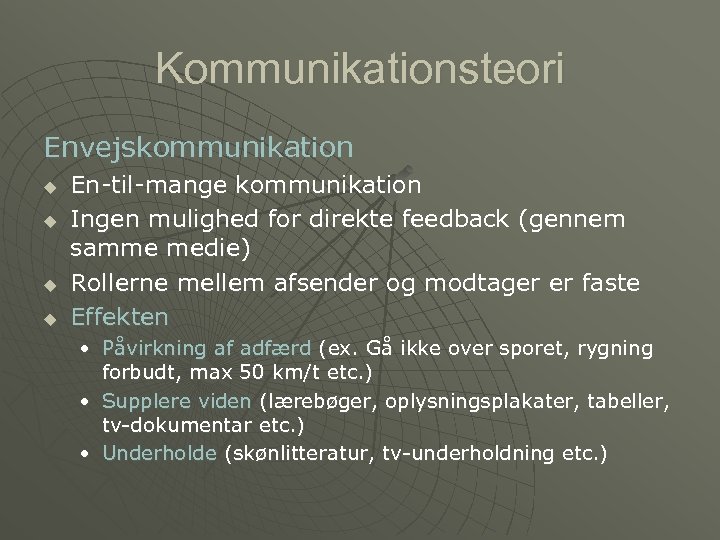 Kommunikationsteori

Envejskommunikation

- En-til-mange kommunikation
- Ingen mulighed for direkte feedback (gennem samme medie)
- Rollerne mellem afsender og modtager er faste
- Effekten
  - Påvirkning af adfærd (ex. Gå ikke over sporet, rygning forbudt, max 50 km/t etc.)
  - Supplere viden (lærebøger, oplysningsplakater, tabeller, tv-dokumentar etc.)
  - Underholde (skønlitteratur, tv-underholdning etc.)